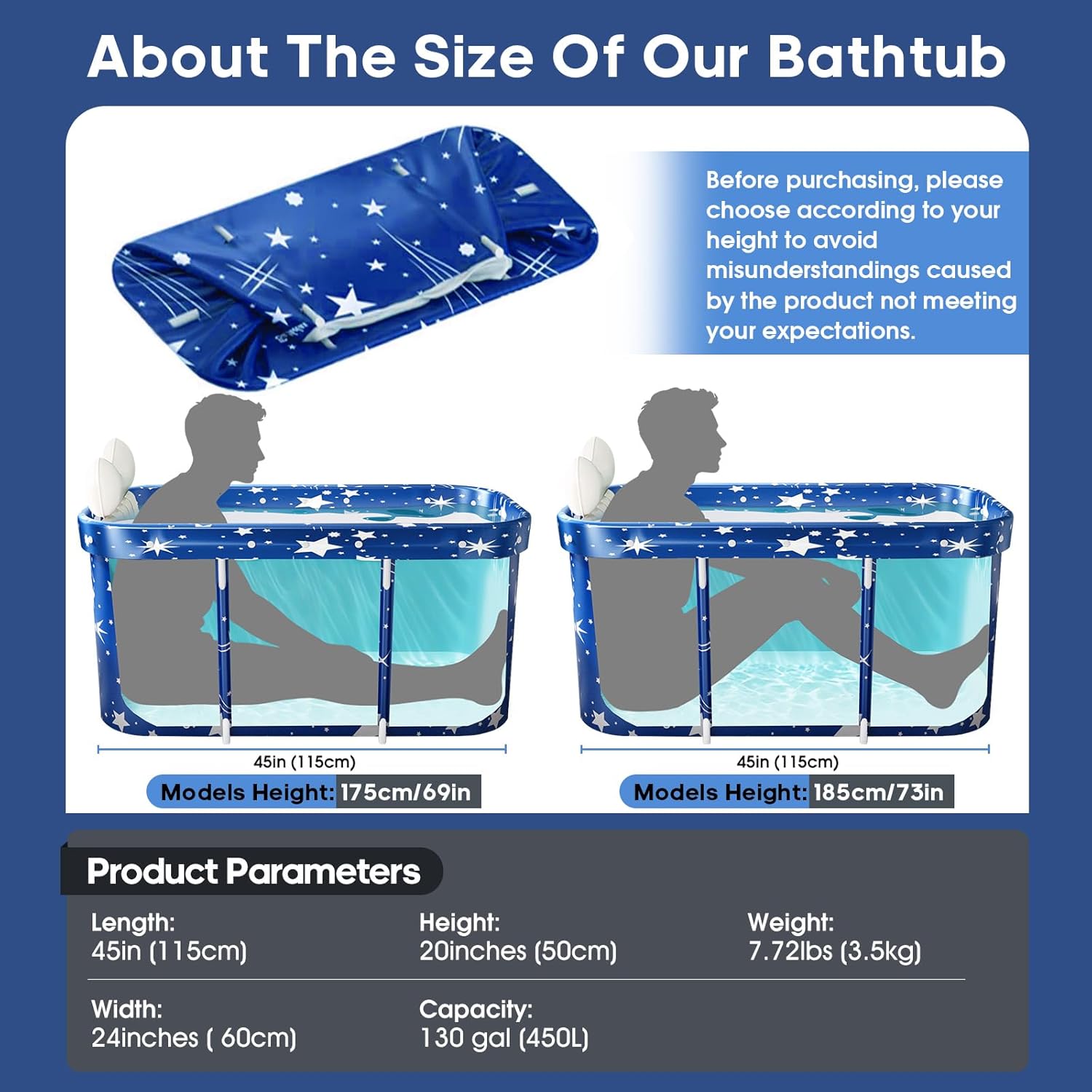 About The Size Of Our Bathtub

Before purchasing, please choose according to your height to avoid misunderstandings caused by the product not meeting your expectations.

45in (115cm)

Models Height: 175cm/69in

45in (115cm)

Models Height: 185cm/73in

Product Parameters

Length:
45in (115cm)

Height:
20inches (50cm)

Weight:
7.72lbs (3.5kg)

Width:
24inches ( 60cm)

Capacity:
130 gal (450L)